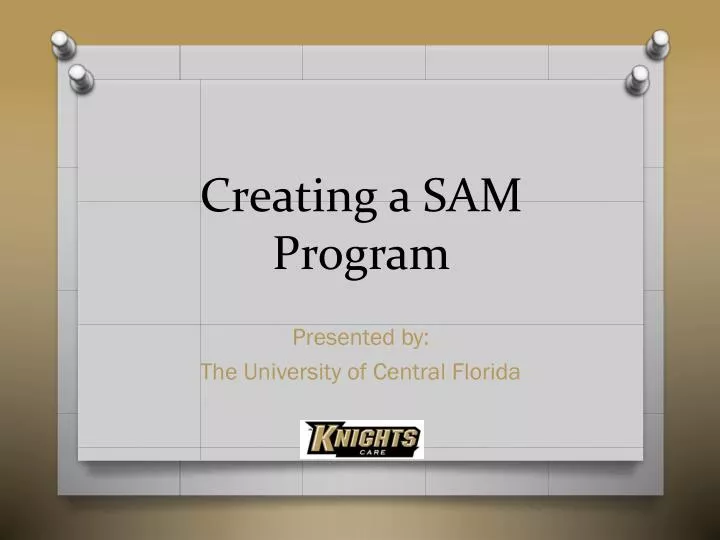 Creating a SAM Program

Presented by:
The University of Central Florida

KNIGHTS CARE